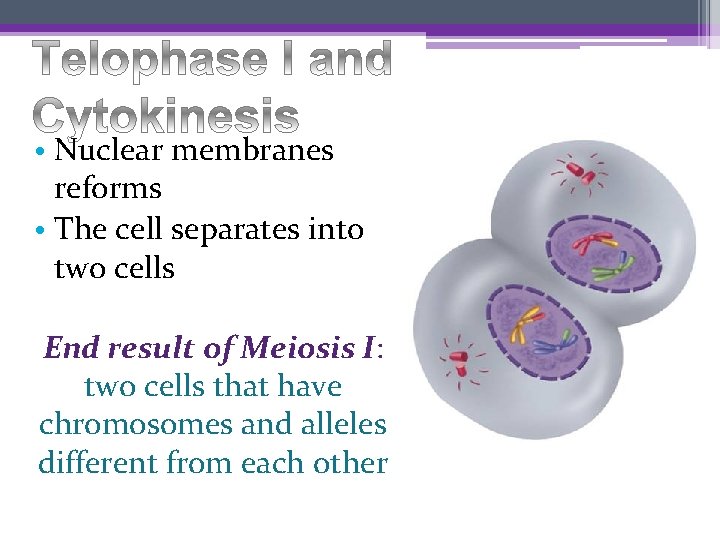 Telophase I and Cytokinesis

• Nuclear membranes reforms
• The cell separates into two cells

End result of Meiosis I: two cells that have chromosomes and alleles different from each other